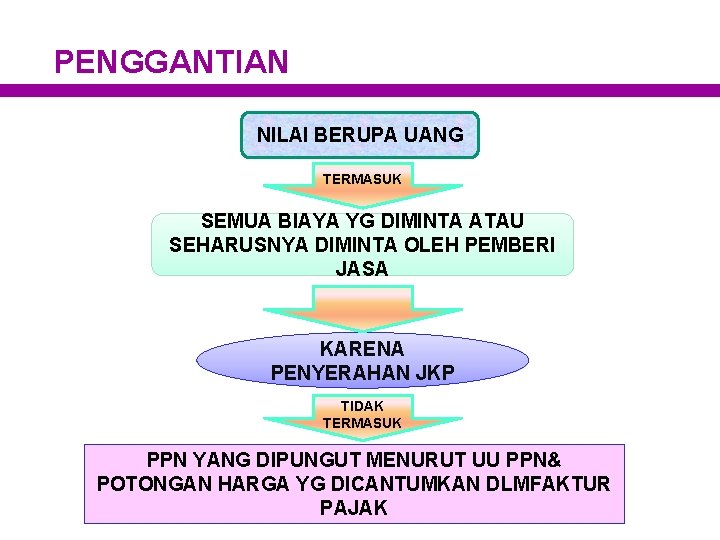 PENGGANTIAN

NILAI BERUPA UANG

TERMASUK

SEMUA BIAYA YG DIMINTA ATAU SEHARUSNYA DIMINTA OLEH PEMBERI JASA

KARENA PENYERAHAN JKP

TIDAK TERMASUK

PPN YANG DIPUNGUT MENURUT UU PPN& POTONGAN HARGA YG DICANTUMKAN DLMFAKTUR PAJAK